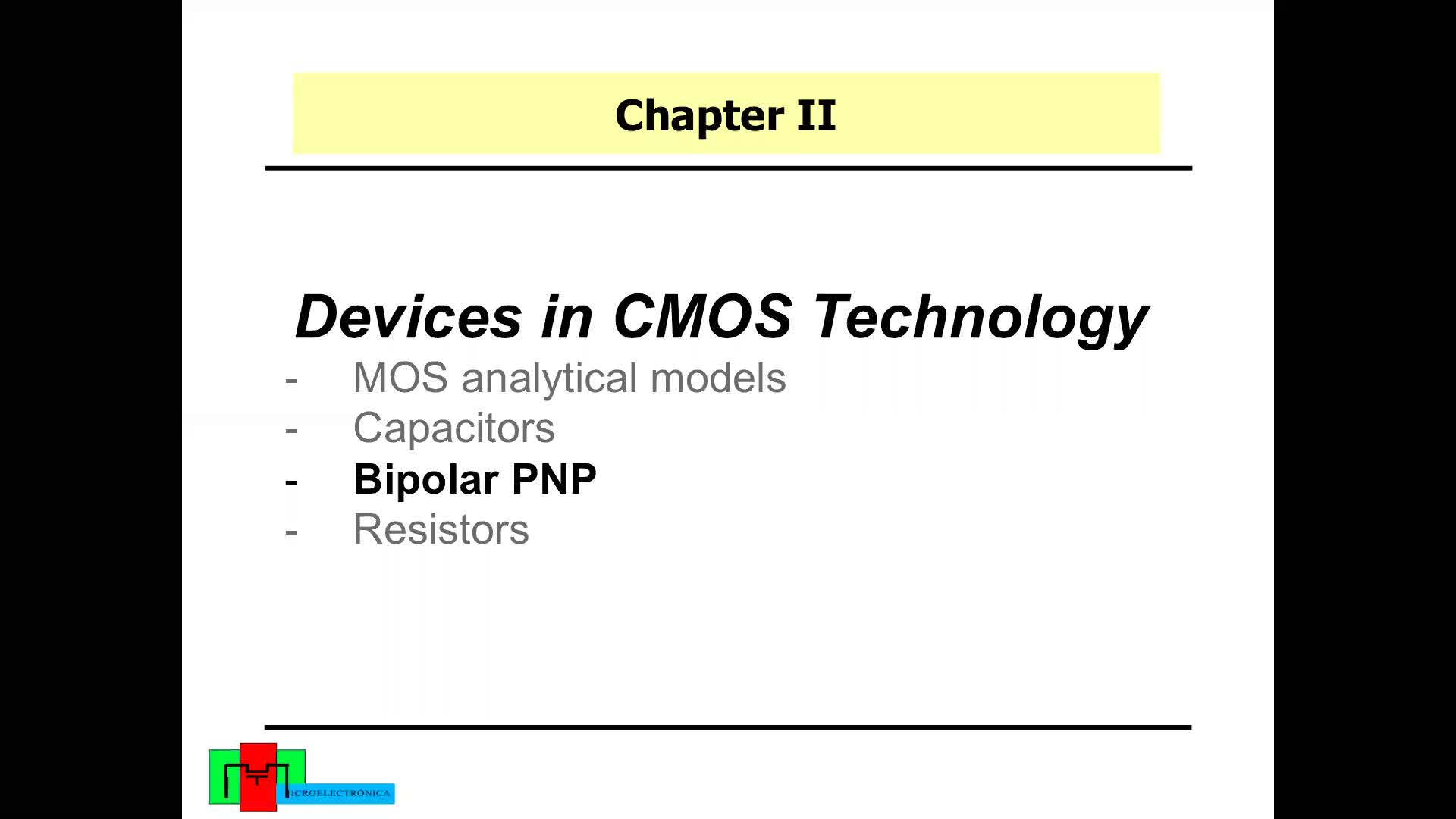 Chapter II

Devices in CMOS Technology

- MOS analytical models
- Capacitors
- Bipolar PNP
- Resistors

ICROELECTRÓNICA